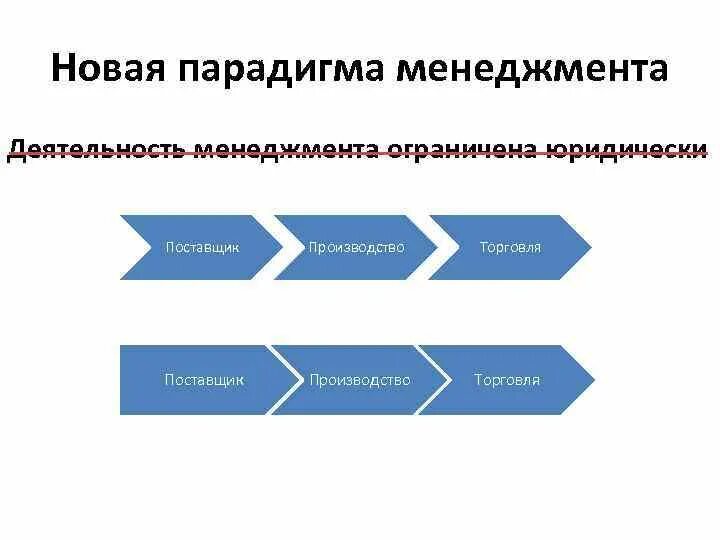 Новая парадигма менеджмента

Деятельность менеджмента ограничена юридически

Поставщик

Производство

Торговля

Поставщик

Производство

Торговля